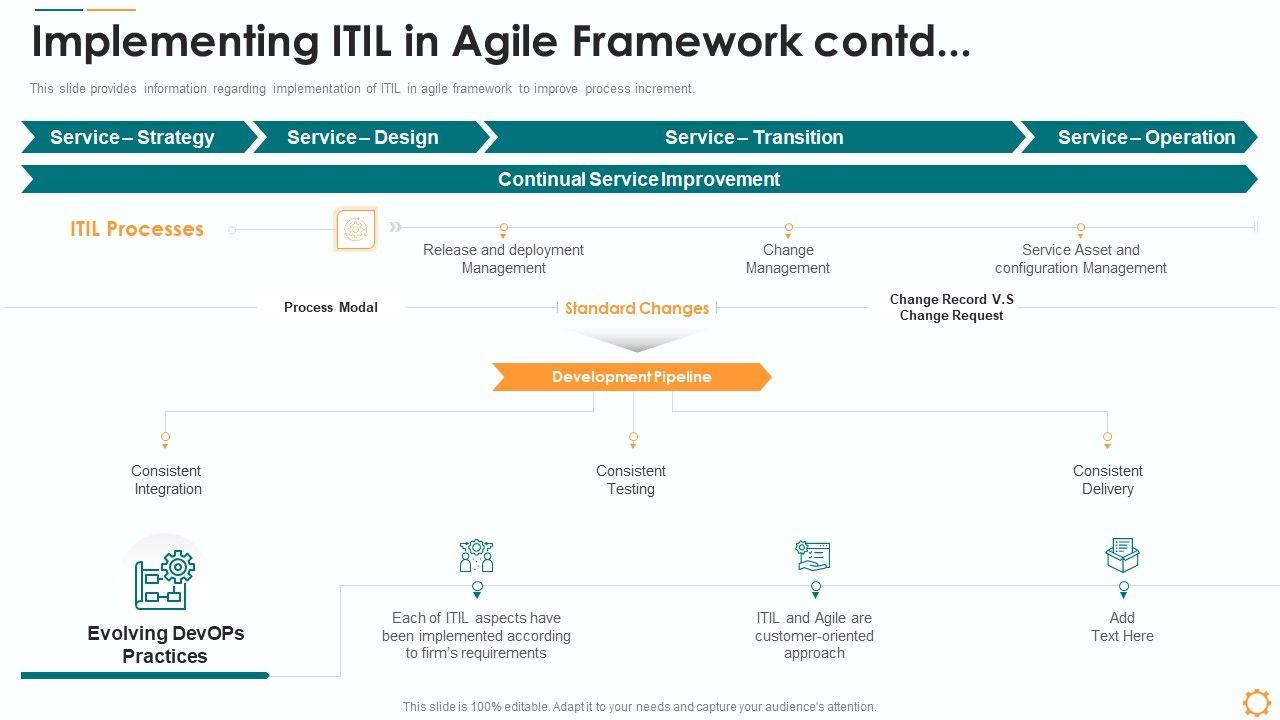 Implementing ITIL in Agile Framework contd...

This slide provides information regarding implementation of ITIL in agile framework to improve process increment.

Service – Strategy

Service – Design

Service – Transition

Service – Operation

Continual Service Improvement

ITIL Processes

Release and deployment Management

Change Management

Service Asset and configuration Management

Process Modal

Standard Changes

Change Record V.S Change Request

Development Pipeline

Consistent Integration

Consistent Testing

Consistent Delivery

Evolving DevOPs Practices

Each of ITIL aspects have been implemented according to firm's requirements

ITIL and Agile are customer-oriented approach

Add Text Here

This slide is 100% editable. Adapt it to your needs and capture your audience's attention.